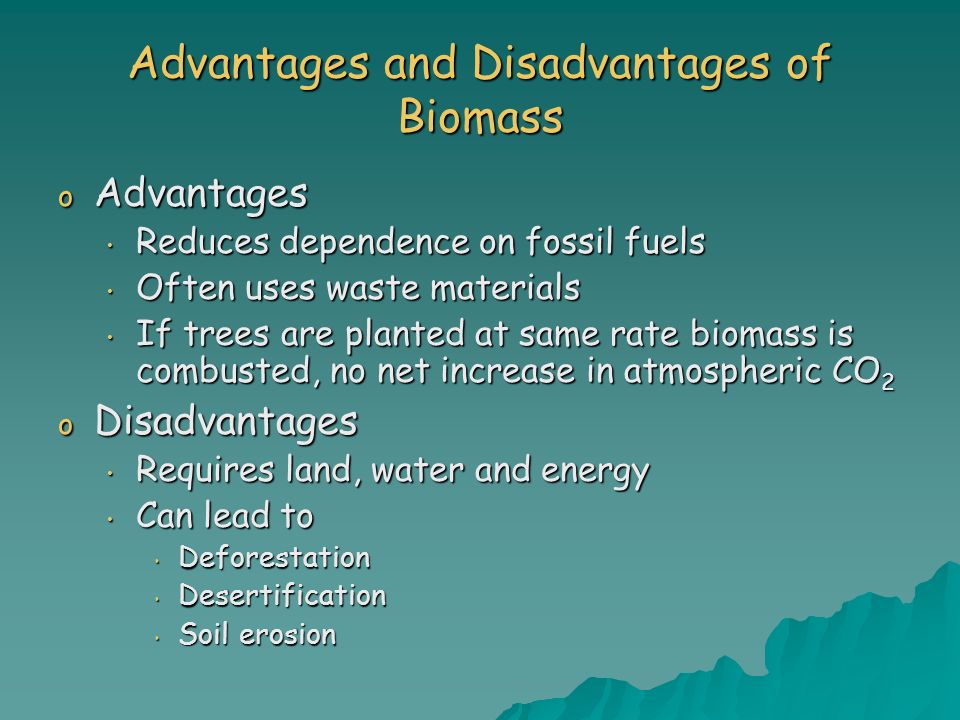 Advantages and Disadvantages of Biomass

o Advantages
• Reduces dependence on fossil fuels
• Often uses waste materials
• If trees are planted at same rate biomass is combusted, no net increase in atmospheric $CO_2$

o Disadvantages
• Requires land, water and energy
• Can lead to
• Deforestation
• Desertification
• Soil erosion